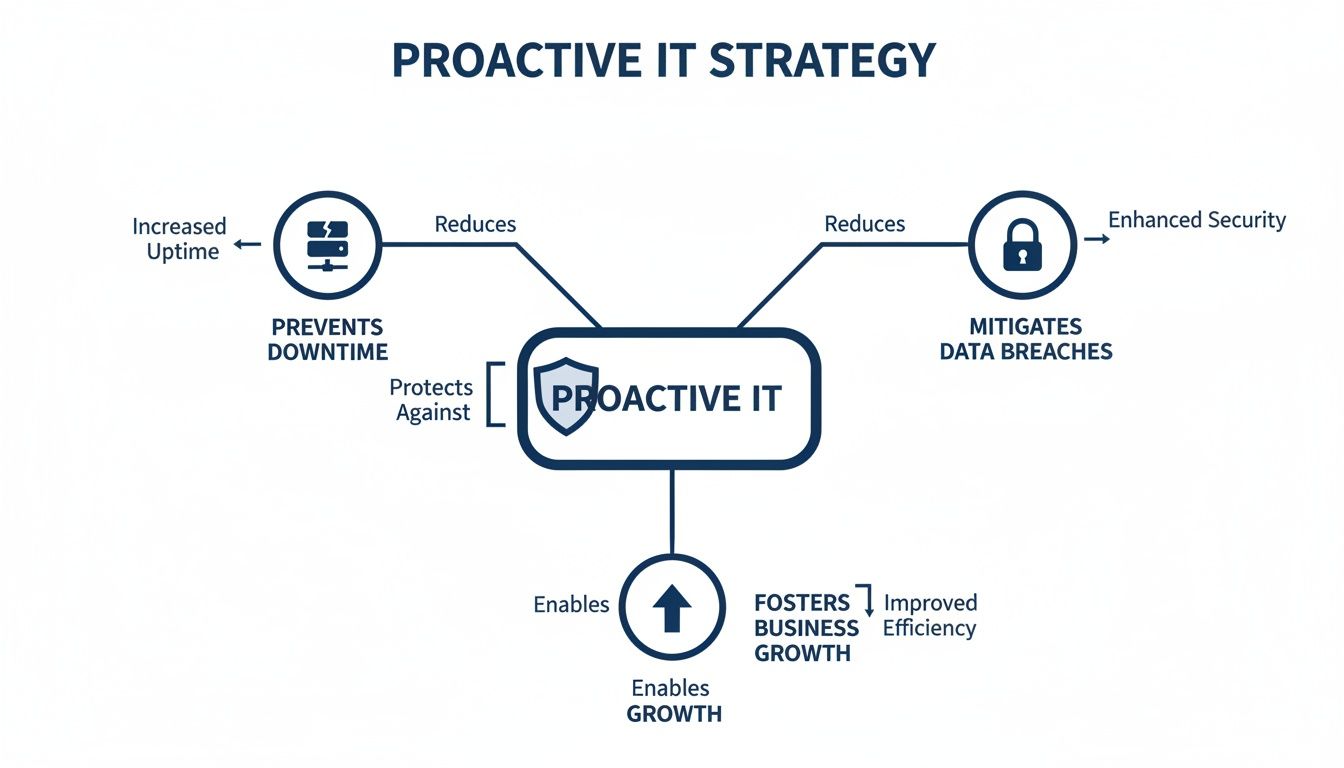 PROACTIVE IT STRATEGY

Increased Uptime

Reduces

Reduces

Enhanced Security

PREVENTS DOWNTIME

MITIGATES DATA BREACHES

Protects Against

PROACTIVE IT

Enables

FOSTERS BUSINESS GROWTH

Improved Efficiency

Enables GROWTH